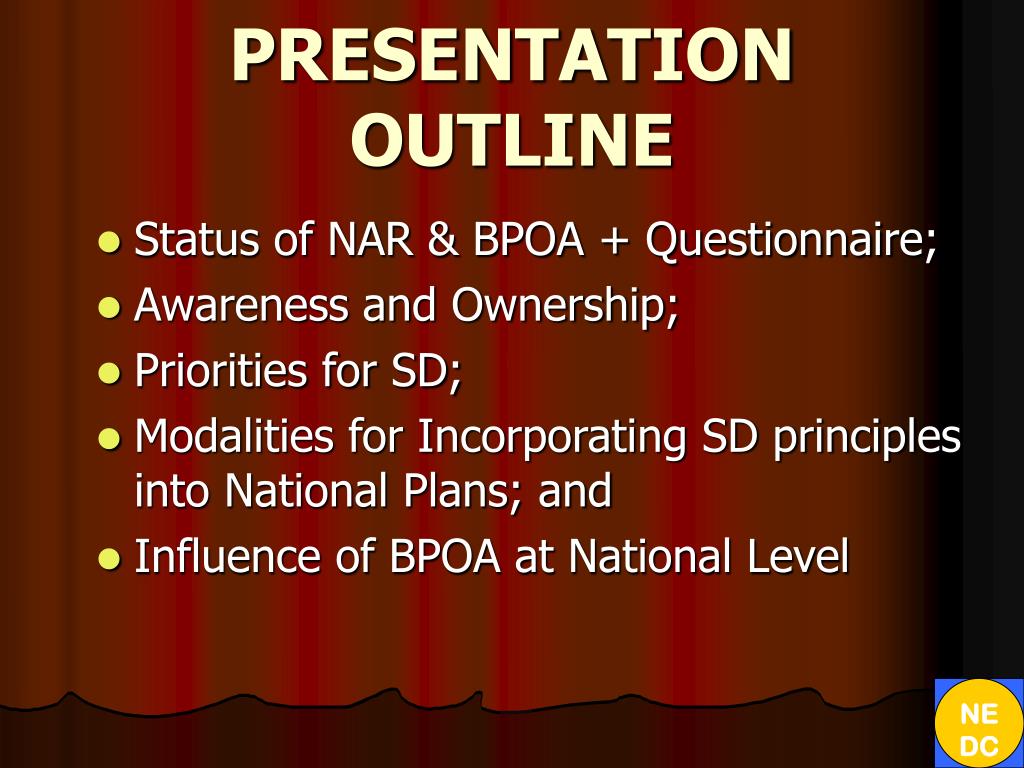 PRESENTATION OUTLINE

- Status of NAR & BPOA + Questionnaire;
- Awareness and Ownership;
- Priorities for SD;
- Modalities for Incorporating SD principles into National Plans; and
- Influence of BPOA at National Level

NE DC